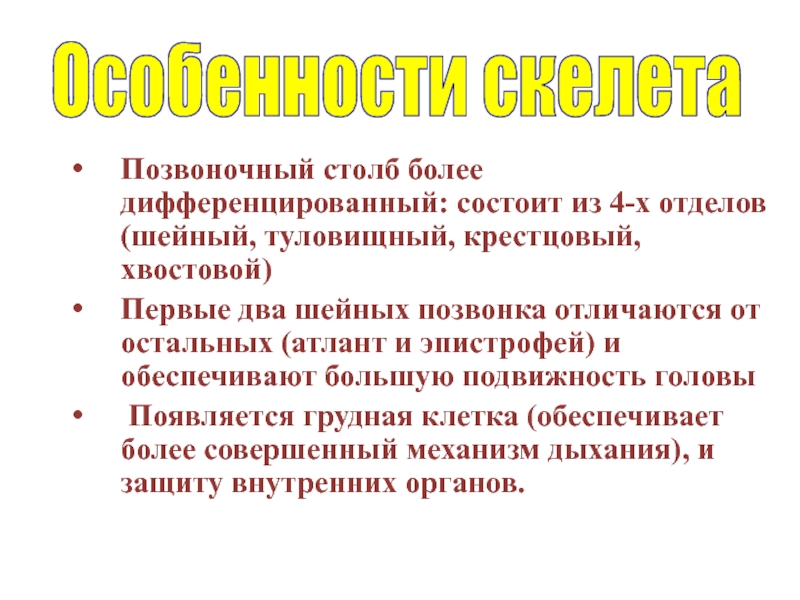 Особенности скелета

• Позвоночный столб более дифференцированный: состоит из 4-х отделов (шейный, туловищный, крестцовый, хвостовой)
• Первые два шейных позвонка отличаются от остальных (атлант и эпистрофей) и обеспечивают большую подвижность головы
• Появляется грудная клетка (обеспечивает более совершенный механизм дыхания), и защиту внутренних органов.